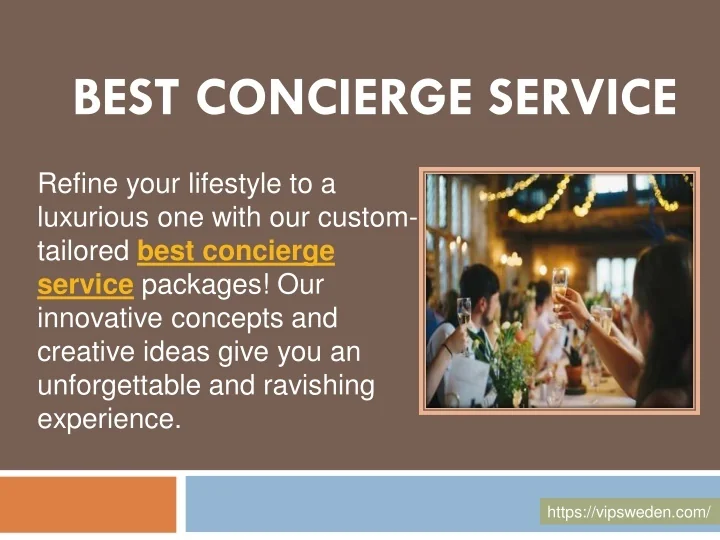 BEST CONCIERGE SERVICE

Refine your lifestyle to a luxurious one with our custom-tailored best concierge service packages! Our innovative concepts and creative ideas give you an unforgettable and ravishing experience.

https://vipsweden.com/